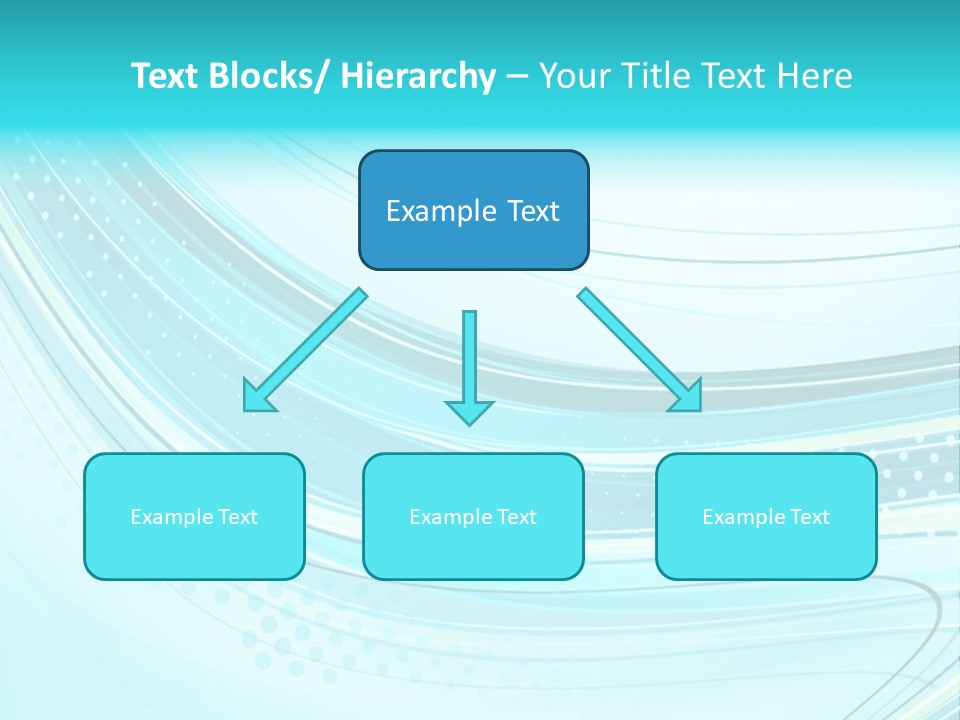 Text Blocks/ Hierarchy – Your Title Text Here

Example Text

Example Text

Example Text

Example Text